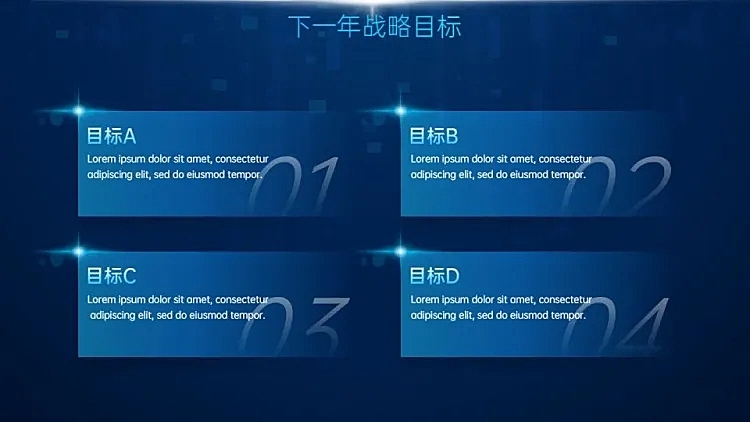 下一年战略目标

目标A
Lorem ipsum dolor sit amet, consectetur adipiscing elit, sed do eiusmod tempor.
01

目标B
Lorem ipsum dolor sit amet, consectetur adipiscing elit, sed do eiusmod tempor.
02

目标C
Lorem ipsum dolor sit amet, consectetur adipiscing elit, sed do eiusmod tempor.
03

目标D
Lorem ipsum dolor sit amet, consectetur adipiscing elit, sed do eiusmod tempor.
04